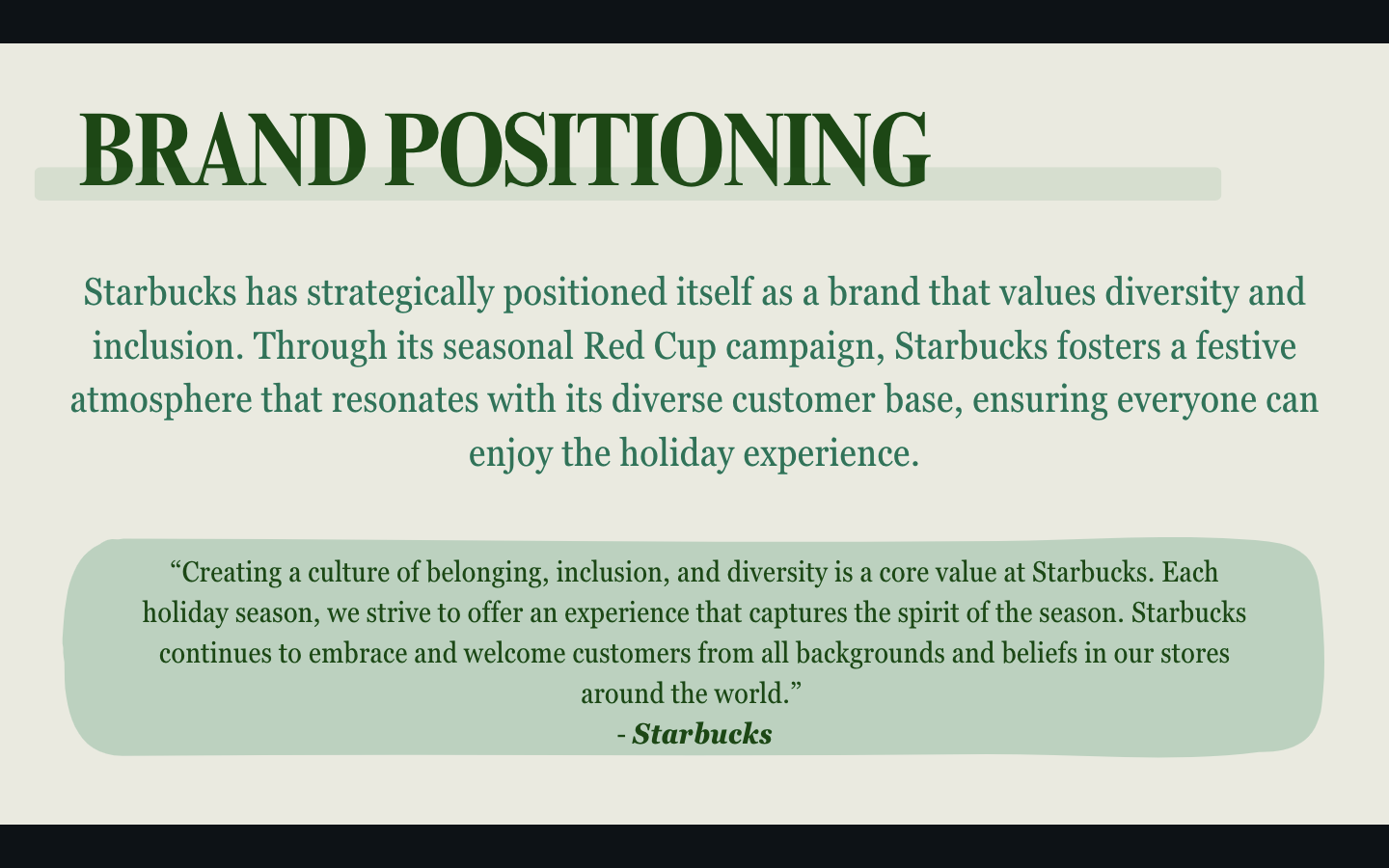 BRAND POSITIONING

Starbucks has strategically positioned itself as a brand that values diversity and inclusion. Through its seasonal Red Cup campaign, Starbucks fosters a festive atmosphere that resonates with its diverse customer base, ensuring everyone can enjoy the holiday experience.

“Creating a culture of belonging, inclusion, and diversity is a core value at Starbucks. Each holiday season, we strive to offer an experience that captures the spirit of the season. Starbucks continues to embrace and welcome customers from all backgrounds and beliefs in our stores around the world.”
- Starbucks